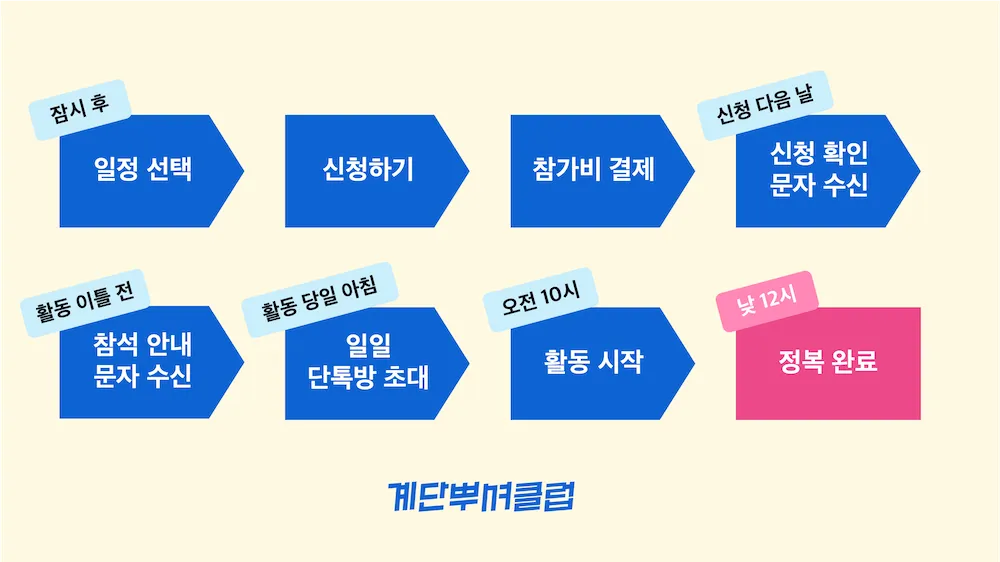 잠시 후
일정 선택

신청하기

참가비 결제

신청 다음 날
신청 확인 문자 수신

활동 이틀 전
참석 안내 문자 수신

활동 당일 아침
일일 단톡방 초대

오전 10시
활동 시작

낮 12시
정복 완료

계단뿌셔클럽